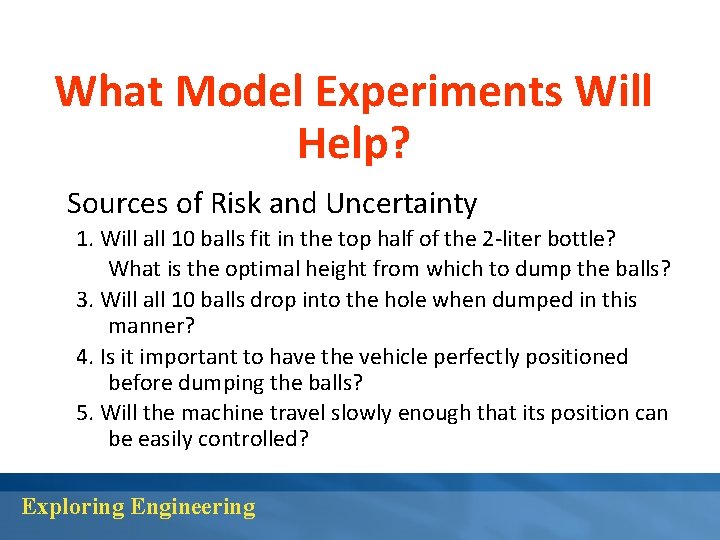 What Model Experiments Will Help?

Sources of Risk and Uncertainty

1. Will all 10 balls fit in the top half of the 2-liter bottle? What is the optimal height from which to dump the balls?

3. Will all 10 balls drop into the hole when dumped in this manner?

4. Is it important to have the vehicle perfectly positioned before dumping the balls?

5. Will the machine travel slowly enough that its position can be easily controlled?

Exploring Engineering